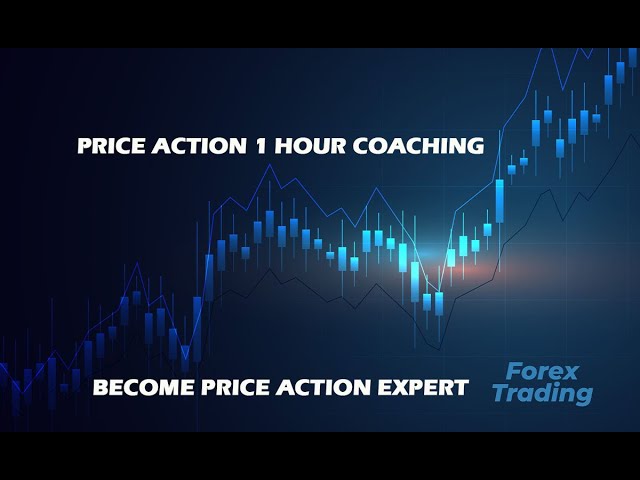 PRICE ACTION 1 HOUR COACHING

BECOME PRICE ACTION EXPERT

Forex Trading